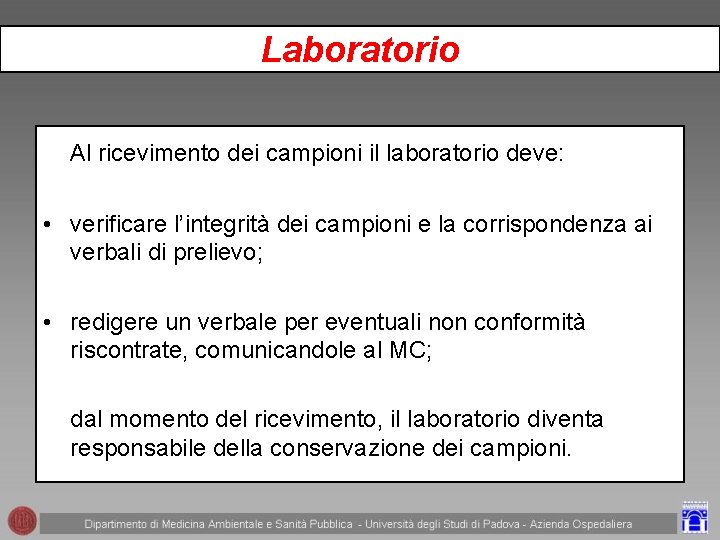 Laboratorio

Al ricevimento dei campioni il laboratorio deve:

• verificare l'integrità dei campioni e la corrispondenza ai verbali di prelievo;

• redigere un verbale per eventuali non conformità riscontrate, comunicandole al MC;

dal momento del ricevimento, il laboratorio diventa responsabile della conservazione dei campioni.

Dipartimento di Medicina Ambientale e Sanità Pubblica - Università degli Studi di Padova - Azienda Ospedaliera